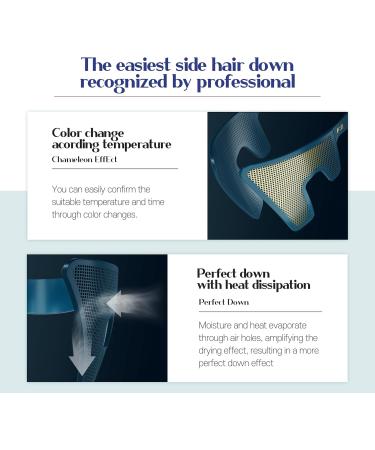 The easiest side hair down recognized by professional

Color change acording temperature

Chameleon EffEct

You can easily confirm the suitable temperature and time through color changes.

Perfect down with heat dissipation

Perfect Down

Moisture and heat evaporate through air holes, amplifying the drying effect, resulting in a more perfect down effect